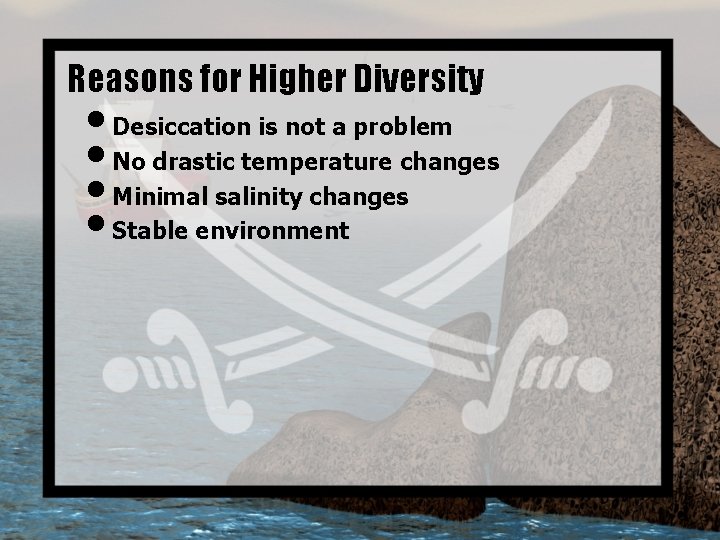 Reasons for Higher Diversity

- Desiccation is not a problem
- No drastic temperature changes
- Minimal salinity changes
- Stable environment